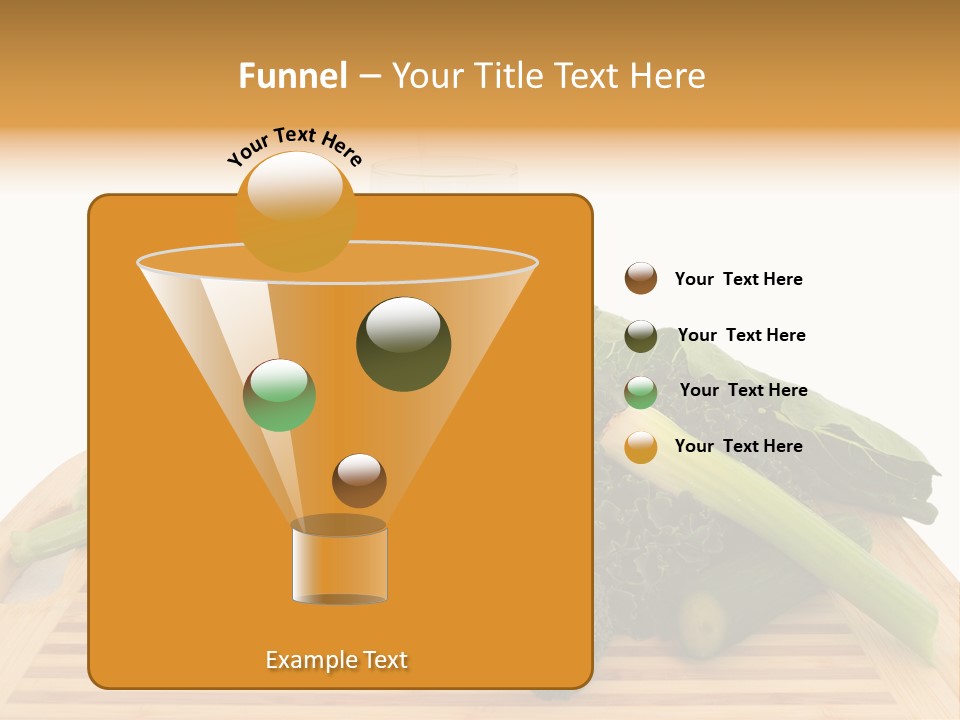 Funnel – Your Title Text Here

Your Text Here

Your Text Here

Your Text Here

Your Text Here

Your Text Here

Example Text